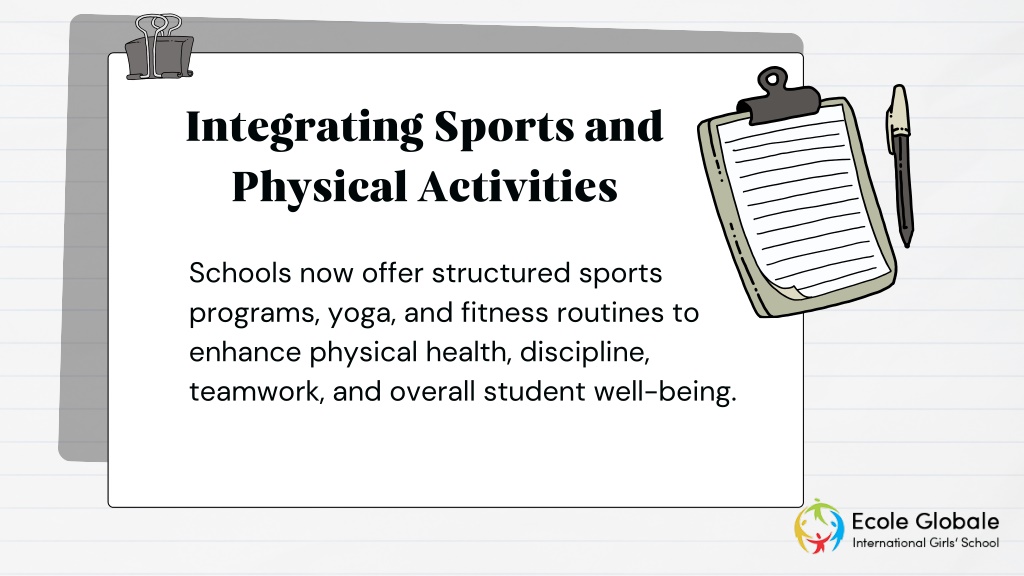 Integrating Sports and Physical Activities

Schools now offer structured sports programs, yoga, and fitness routines to enhance physical health, discipline, teamwork, and overall student well-being.

Ecole Globale
International Girls' School